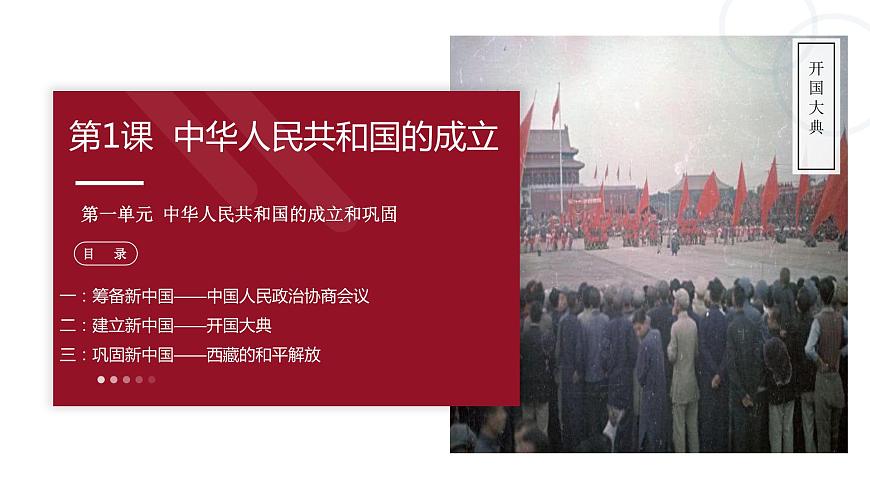 第1课 中华人民共和国的成立

第一单元 中华人民共和国的成立和巩固

目 录

一：筹备新中国——中国人民政治协商会议
二：建立新中国——开国大典
三：巩固新中国——西藏的和平解放

开国大典